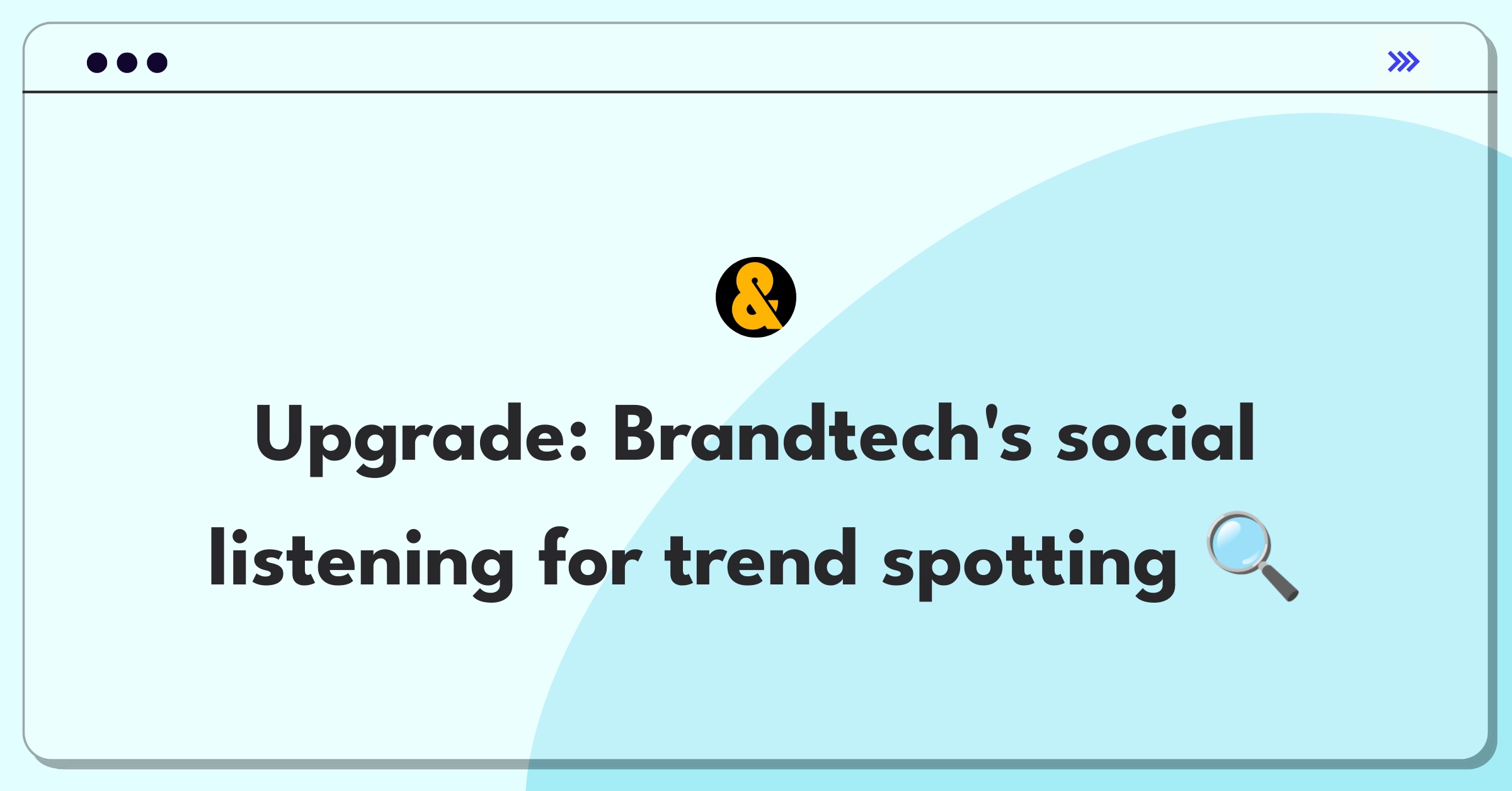 &

Upgrade: Brandtech's social listening for trend spotting 🔍